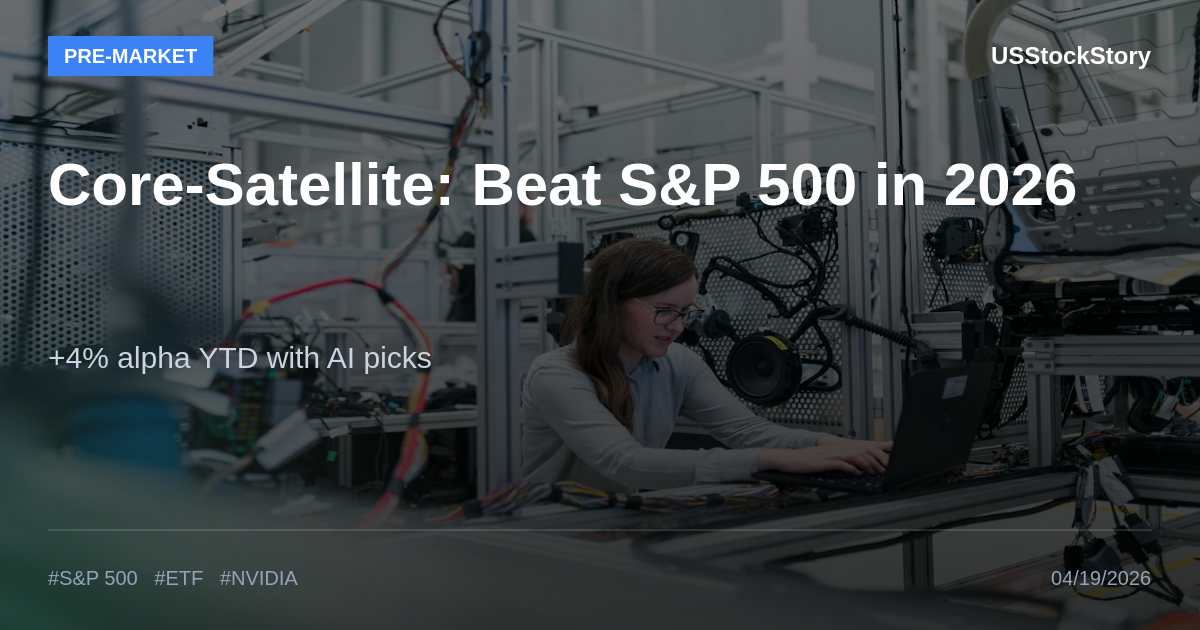 PRE-MARKET

USStockStory

Core-Satellite: Beat S&P 500 in 2026

+4% alpha YTD with AI picks

#S&P 500 #ETF #NVIDIA

04/19/2026